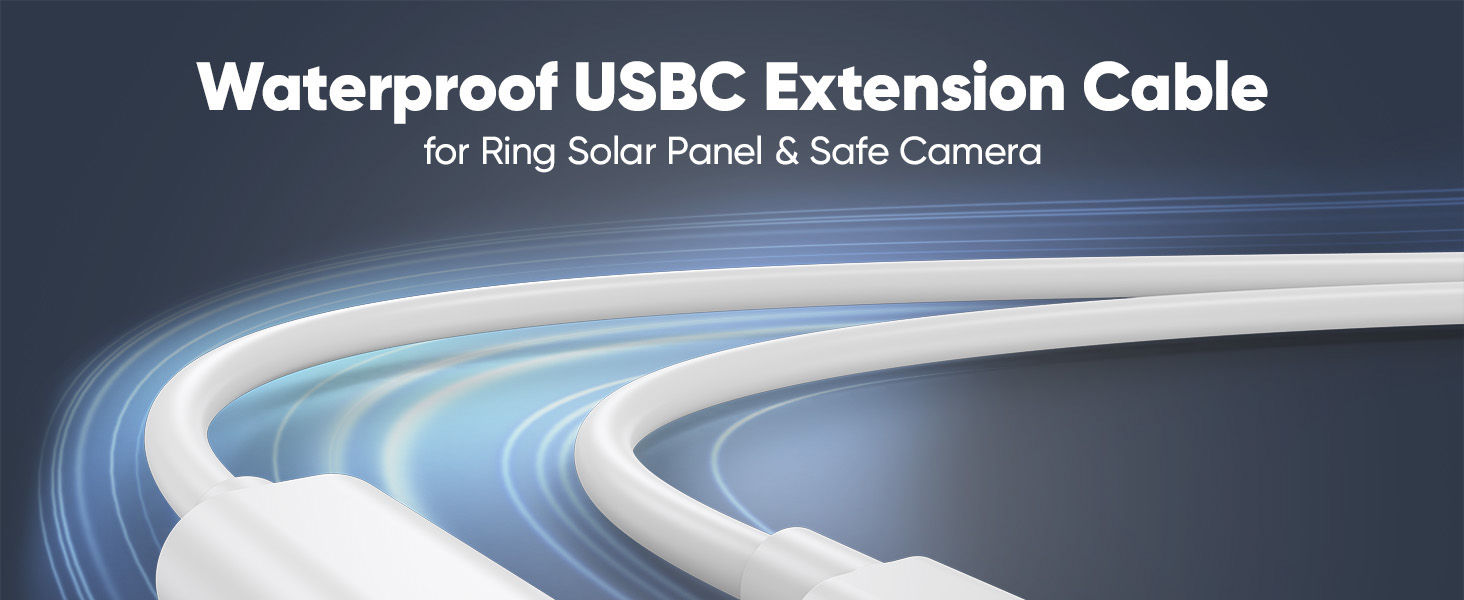 Waterproof USBC Extension Cable
for Ring Solar Panel & Safe Camera